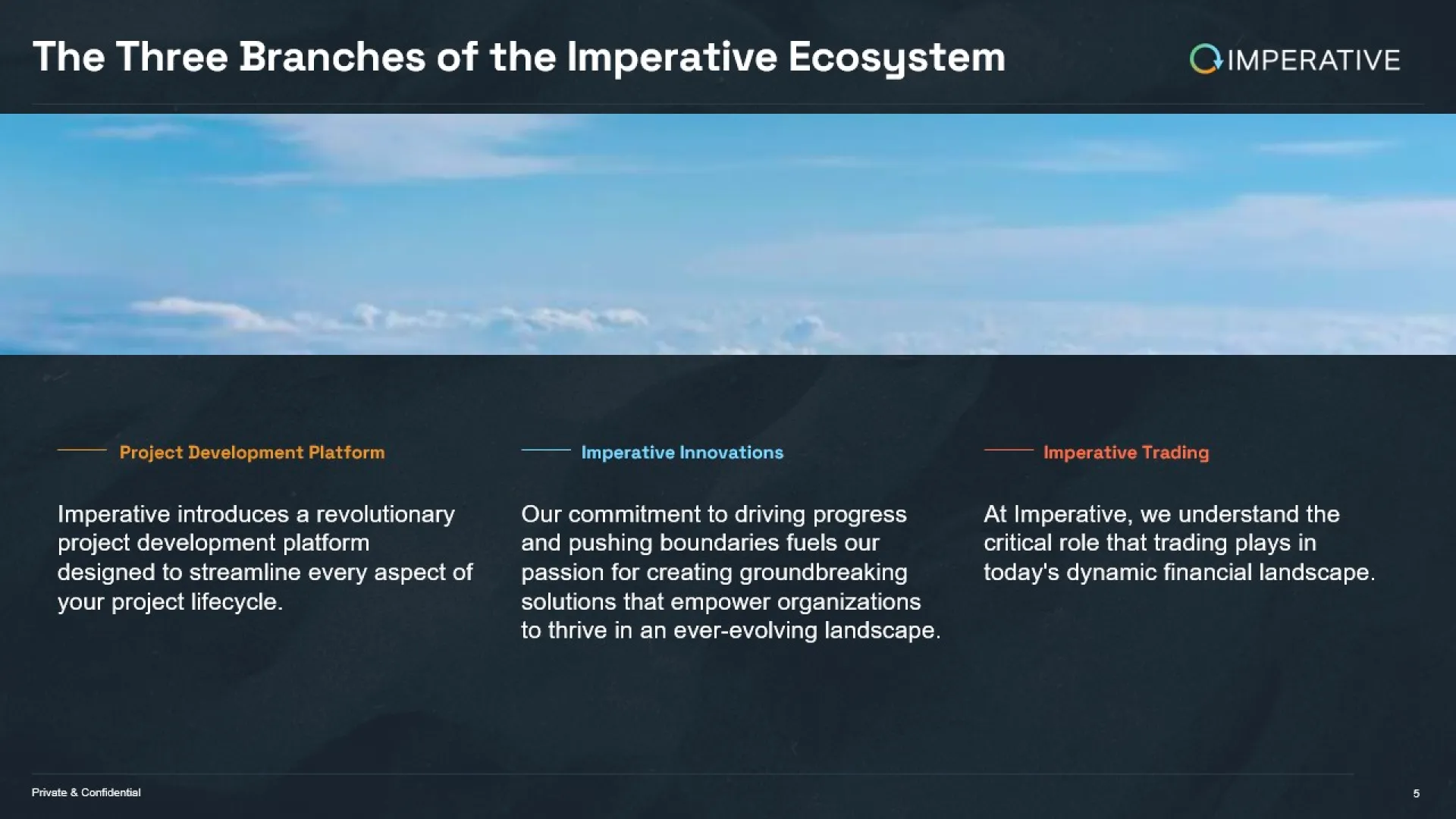 The Three Branches of the Imperative Ecosystem

IMPERATIVE

Project Development Platform

Imperative introduces a revolutionary project development platform designed to streamline every aspect of your project lifecycle.

Imperative Innovations

Our commitment to driving progress and pushing boundaries fuels our passion for creating groundbreaking solutions that empower organizations to thrive in an ever-evolving landscape.

Imperative Trading

At Imperative, we understand the critical role that trading plays in today's dynamic financial landscape.

Private & Confidential

5